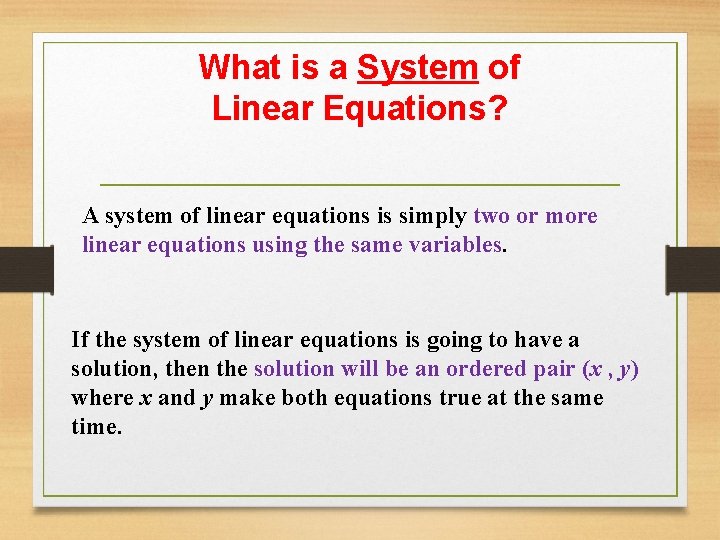 What is a System of Linear Equations?

A system of linear equations is simply two or more linear equations using the same variables.

If the system of linear equations is going to have a solution, then the solution will be an ordered pair $(x , y)$ where $x$ and $y$ make both equations true at the same time.